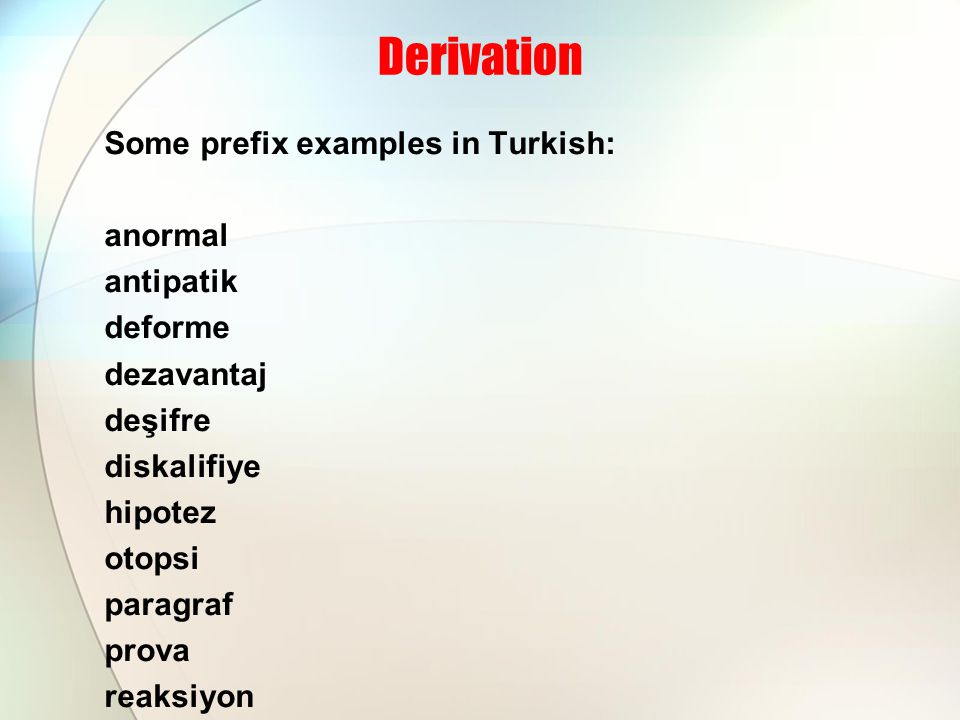 Derivation

Some prefix examples in Turkish:

anormal
antipatik
deforme
dezavantaj
deşifre
diskalifiye
hipotez
otopsi
paragraf
prova
reaksiyon